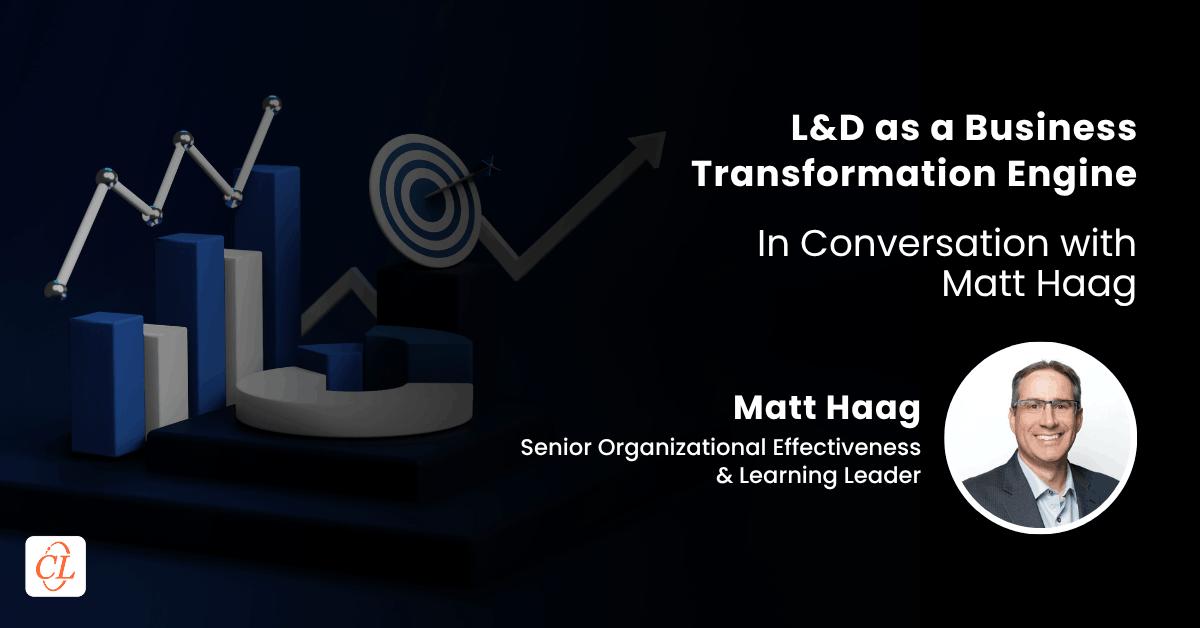 L&D as a Business Transformation Engine

In Conversation with Matt Haag

Matt Haag

Senior Organizational Effectiveness & Learning Leader

CL